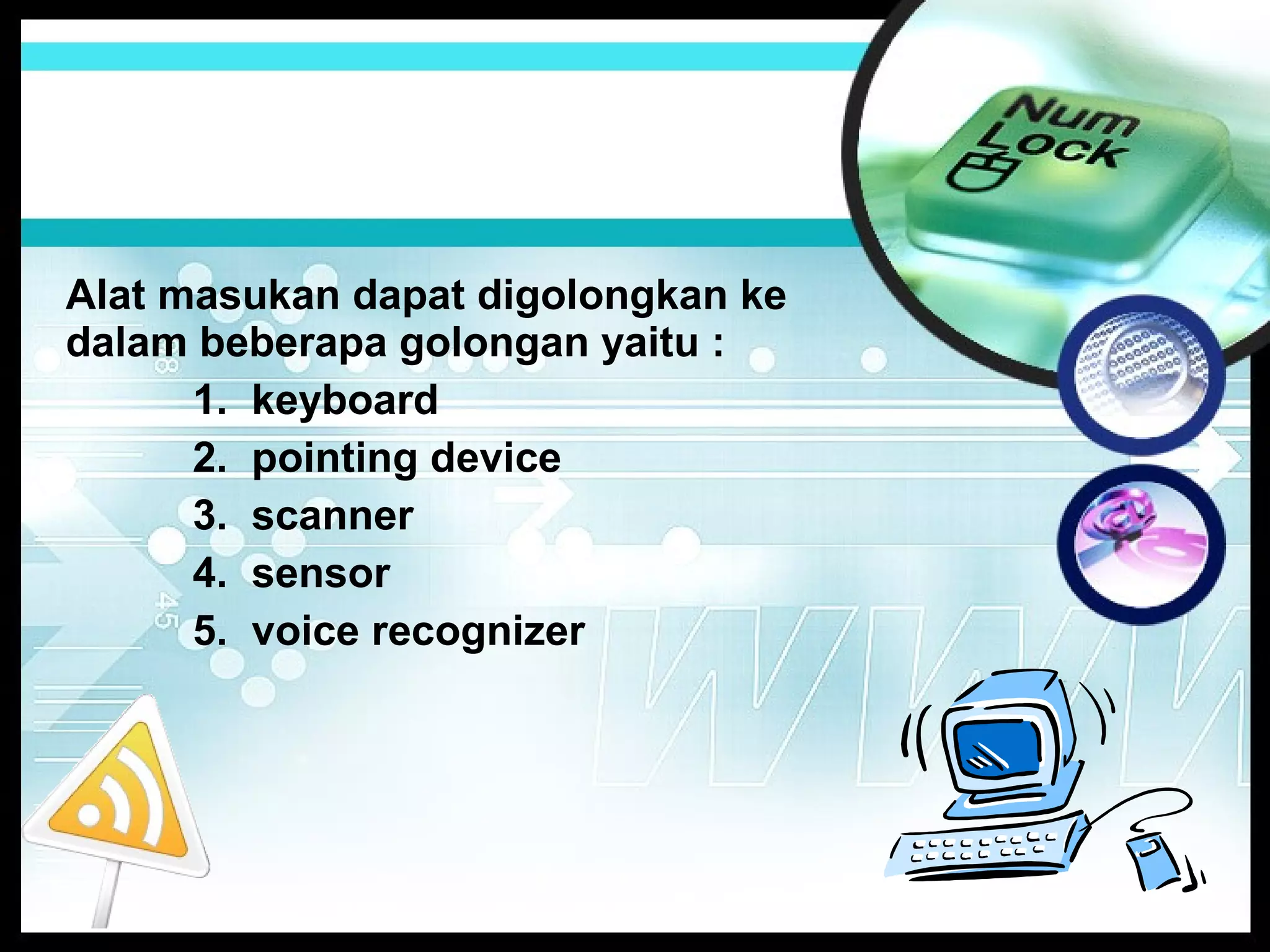 Num Lock

Alat masukan dapat digolongkan ke dalam beberapa golongan yaitu :

1. keyboard
2. pointing device
3. scanner
4. sensor
5. voice recognizer